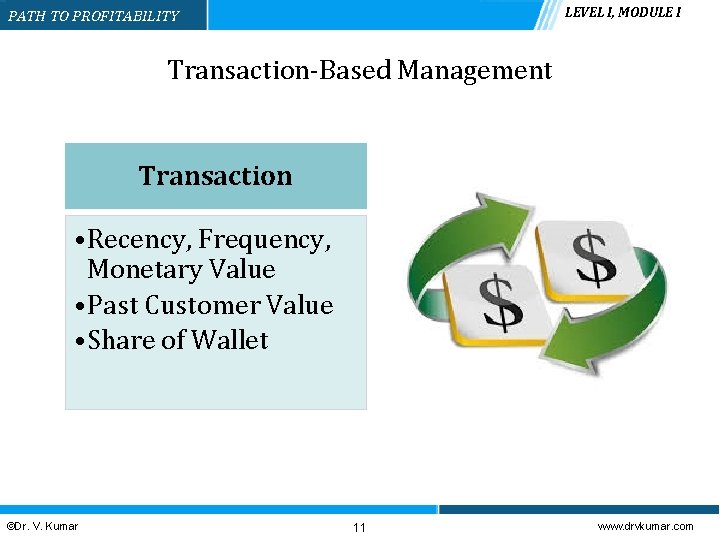 PATH TO PROFITABILITY

LEVEL I, MODULE I

Transaction-Based Management

Transaction

•Recency, Frequency, Monetary Value
•Past Customer Value
•Share of Wallet

$

$

©Dr. V. Kumar

11

www.drvkumar.com